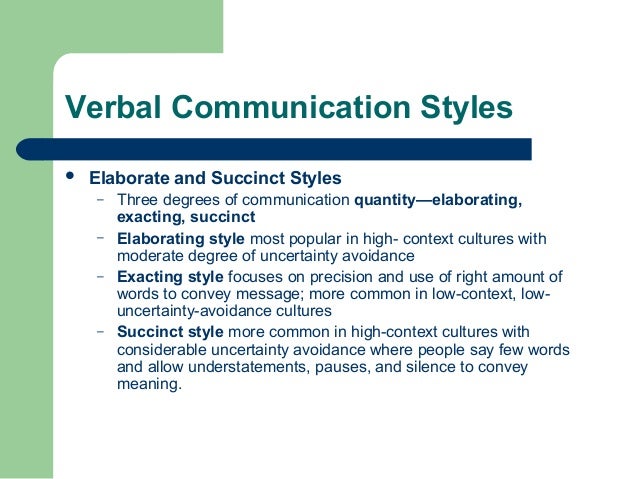 Verbal Communication Styles

• Elaborate and Succinct Styles

– Three degrees of communication quantity—elaborating, exacting, succinct

– Elaborating style most popular in high- context cultures with moderate degree of uncertainty avoidance

– Exacting style focuses on precision and use of right amount of words to convey message; more common in low-context, low-uncertainty-avoidance cultures

– Succinct style more common in high-context cultures with considerable uncertainty avoidance where people say few words and allow understatements, pauses, and silence to convey meaning.